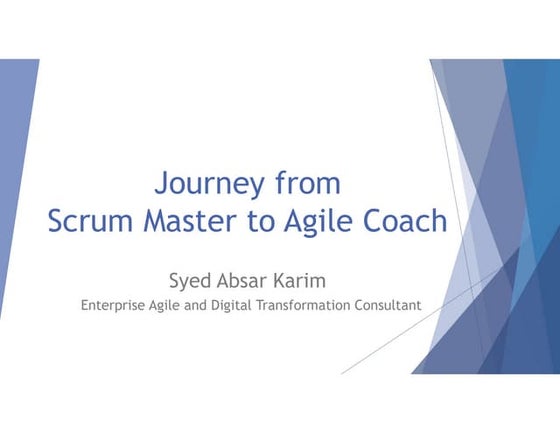 Journey from
Scrum Master to Agile Coach

Syed Absar Karim

Enterprise Agile and Digital Transformation Consultant